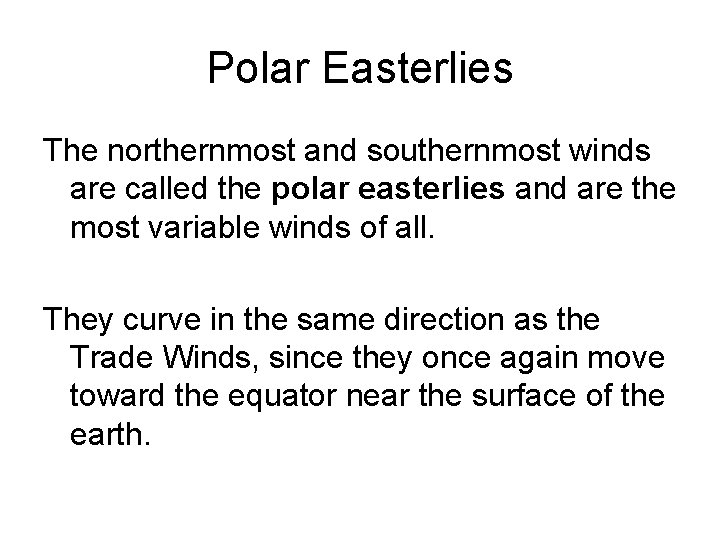 Polar Easterlies

The northernmost and southernmost winds are called the polar easterlies and are the most variable winds of all.

They curve in the same direction as the Trade Winds, since they once again move toward the equator near the surface of the earth.